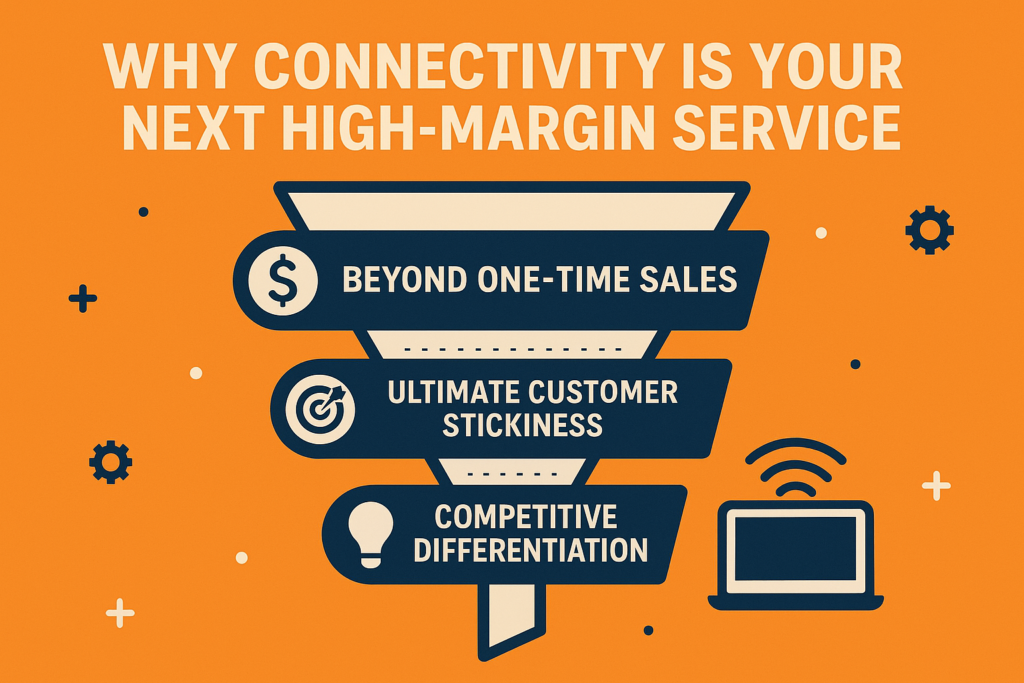 WHY CONNECTIVITY IS YOUR NEXT HIGH-MARGIN SERVICE

$ BEYOND ONE-TIME SALES

ULTIMATE CUSTOMER STICKINESS

COMPETITIVE DIFFERENTIATION